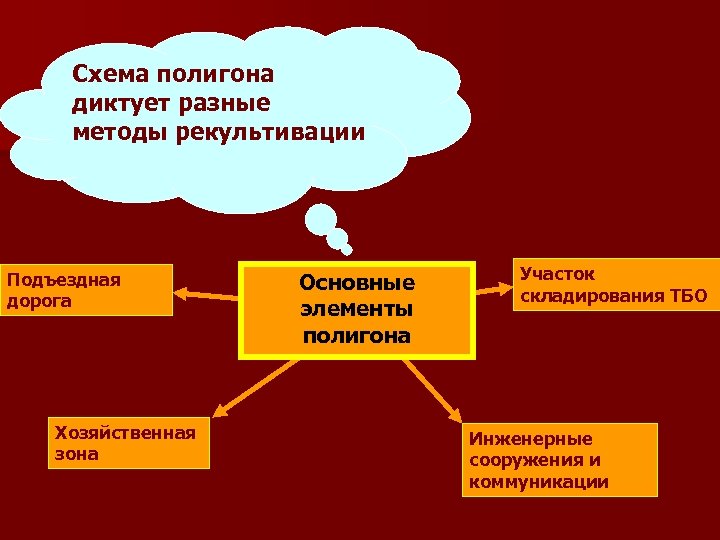 Схема полигона диктует разные методы рекультивации

Основные элементы полигона

Подъездная дорога

Участок складирования ТБО

Хозяйственная зона

Инженерные сооружения и коммуникации